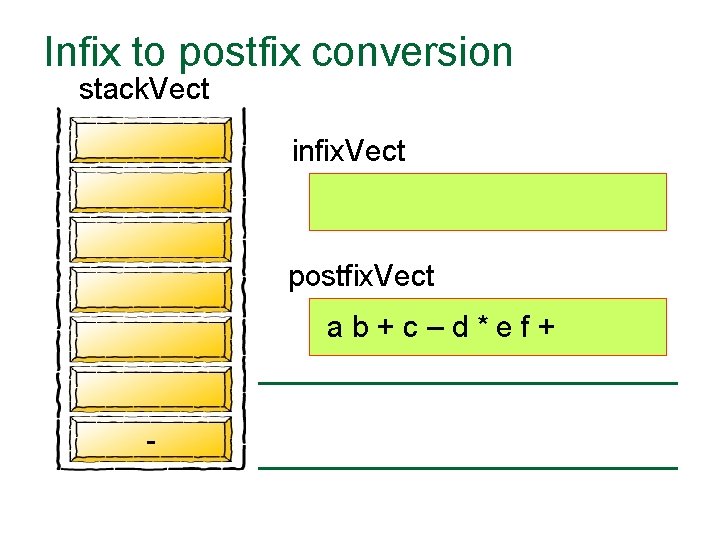 Infix to postfix conversion

stackVect

-

infixVect

postfixVect

a b + c – d * e f +